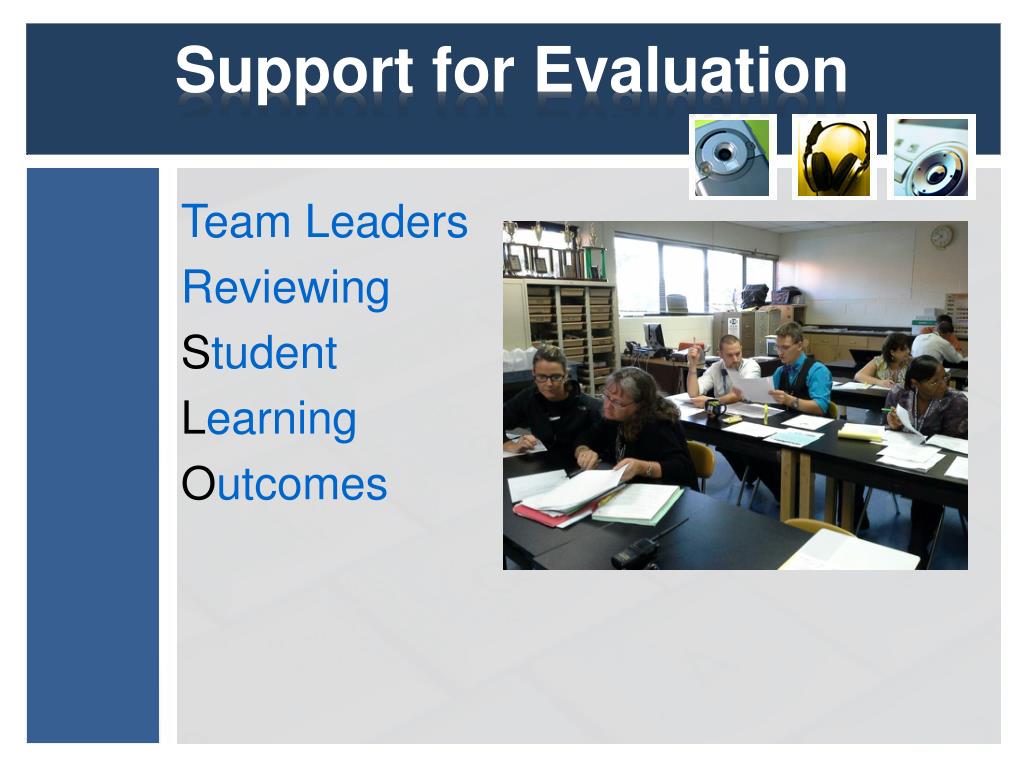 Support for Evaluation

Team Leaders
Reviewing
Student
Learning
Outcomes